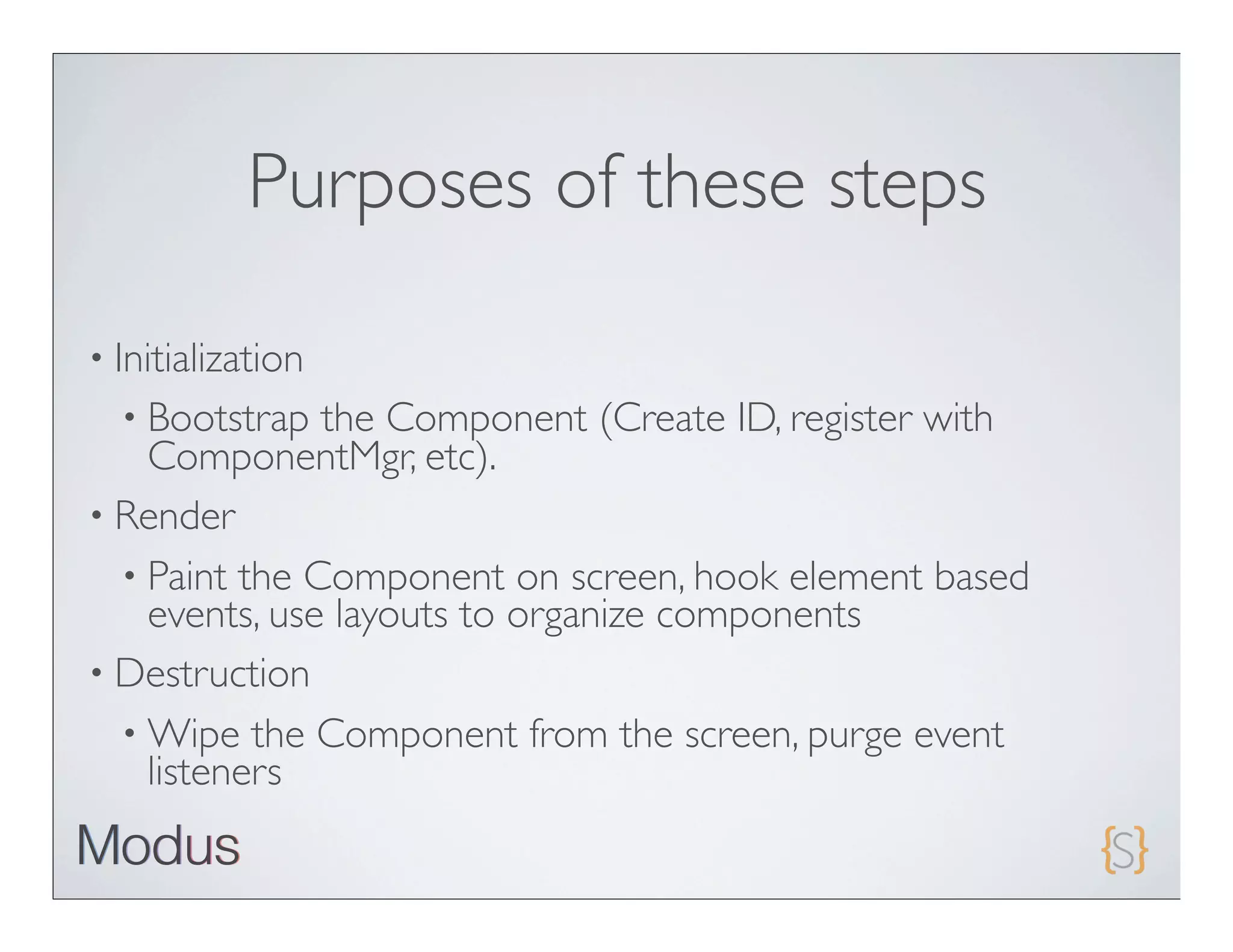 Purposes of these steps

• Initialization

• Bootstrap the Component (Create ID, register with ComponentMgr, etc).

• Render

• Paint the Component on screen, hook element based events, use layouts to organize components

• Destruction

• Wipe the Component from the screen, purge event listeners

Modus

{S}